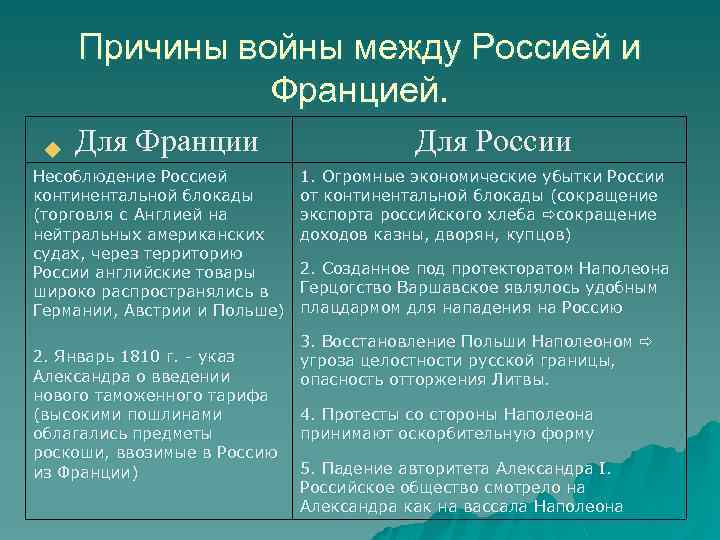 Причины войны между Россией и Францией.

| Для Франции | Для России |
|---|---|
| Несоблюдение Россией континентальной блокады (торговля с Англией на нейтральных американских судах, через территорию России английские товары широко распространялись в Германии, Австрии и Польше)<br><br>2. Январь 1810 г. - указ Александра о введении нового таможенного тарифа (высокими пошлинами облагались предметы роскоши, ввозимые в Россию из Франции) | 1. Огромные экономические убытки России от континентальной блокады (сокращение экспорта российского хлеба ⇨сокращение доходов казны, дворян, купцов)<br><br>2. Созданное под протекторатом Наполеона Герцогство Варшавское являлось удобным плацдармом для нападения на Россию<br><br>3. Восстановление Польши Наполеоном ⇨ угроза целостности русской границы, опасность отторжения Литвы.<br><br>4. Протесты со стороны Наполеона принимают оскорбительную форму<br><br>5. Падение авторитета Александра I. Российское общество смотрело на Александра как на вассала Наполеона |